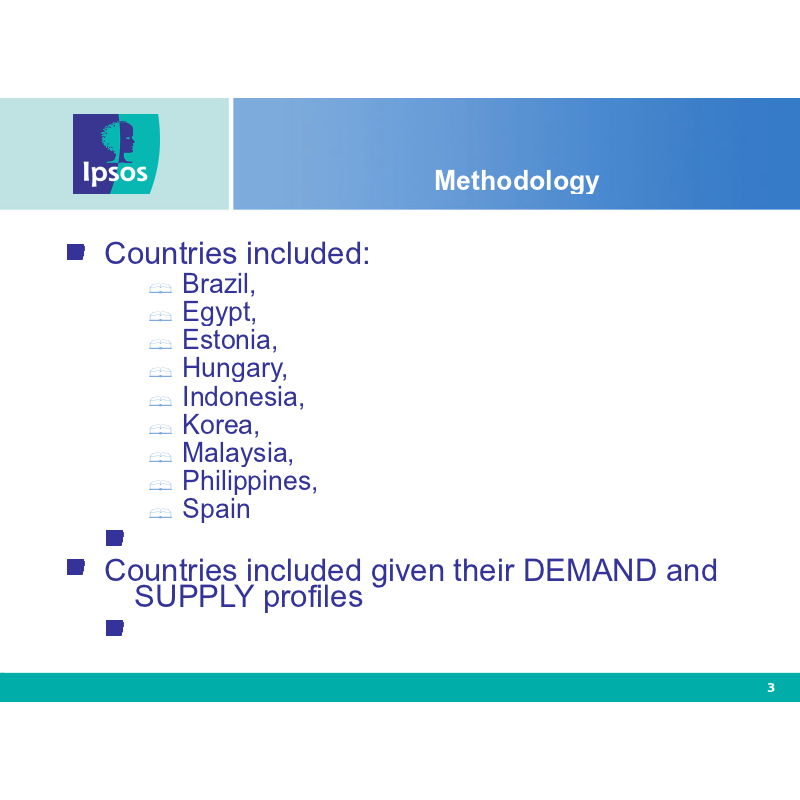 Ipsos

Methodology

Countries included:

Brazil,

Egypt,

Estonia,

Hungary,

Indonesia,

Korea,

Malaysia,

Philippines,

Spain

Countries included given their DEMAND and SUPPLY profiles

3